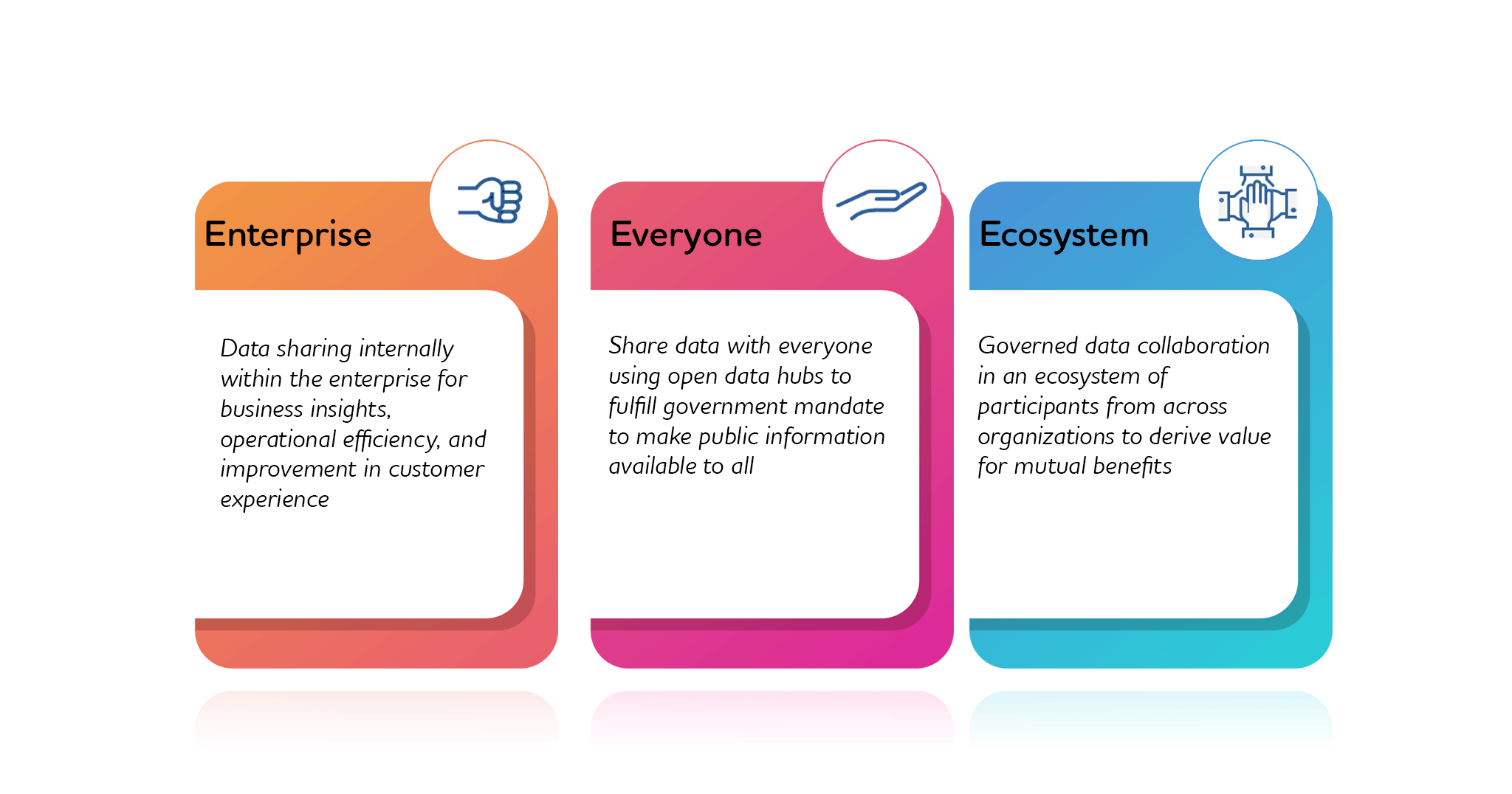 Enterprise

Data sharing internally within the enterprise for business insights, operational efficiency, and improvement in customer experience

Everyone

Share data with everyone using open data hubs to fulfill government mandate to make public information available to all

Ecosystem

Governed data collaboration in an ecosystem of participants from across organizations to derive value for mutual benefits